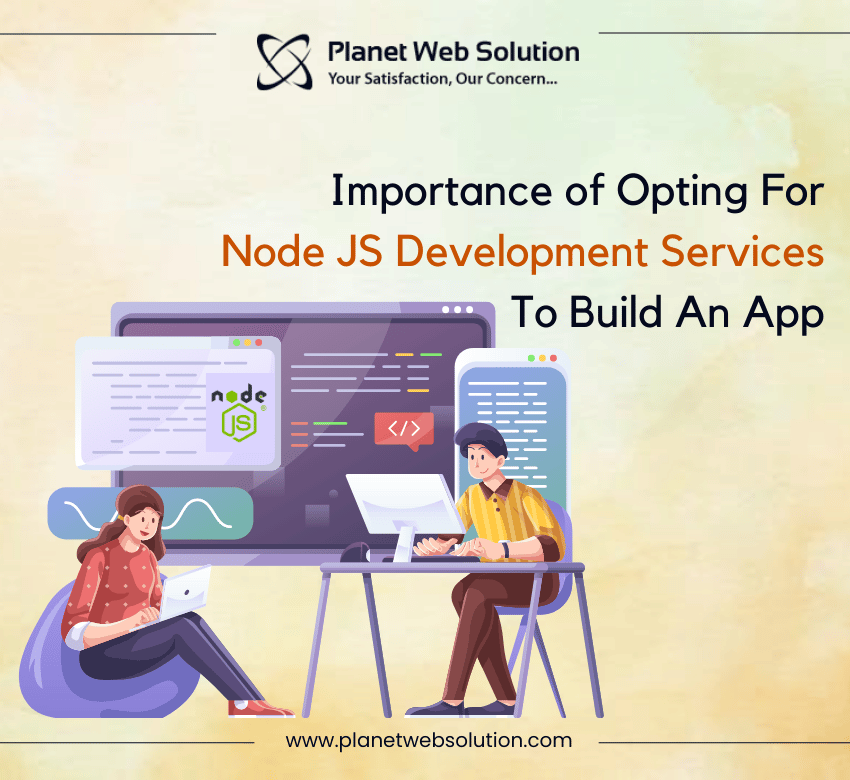 Planet Web Solution
Your Satisfaction, Our Concern...

Importance of Opting For
Node JS Development Services
To Build An App

node
JS

</>

www.planetwebsolution.com